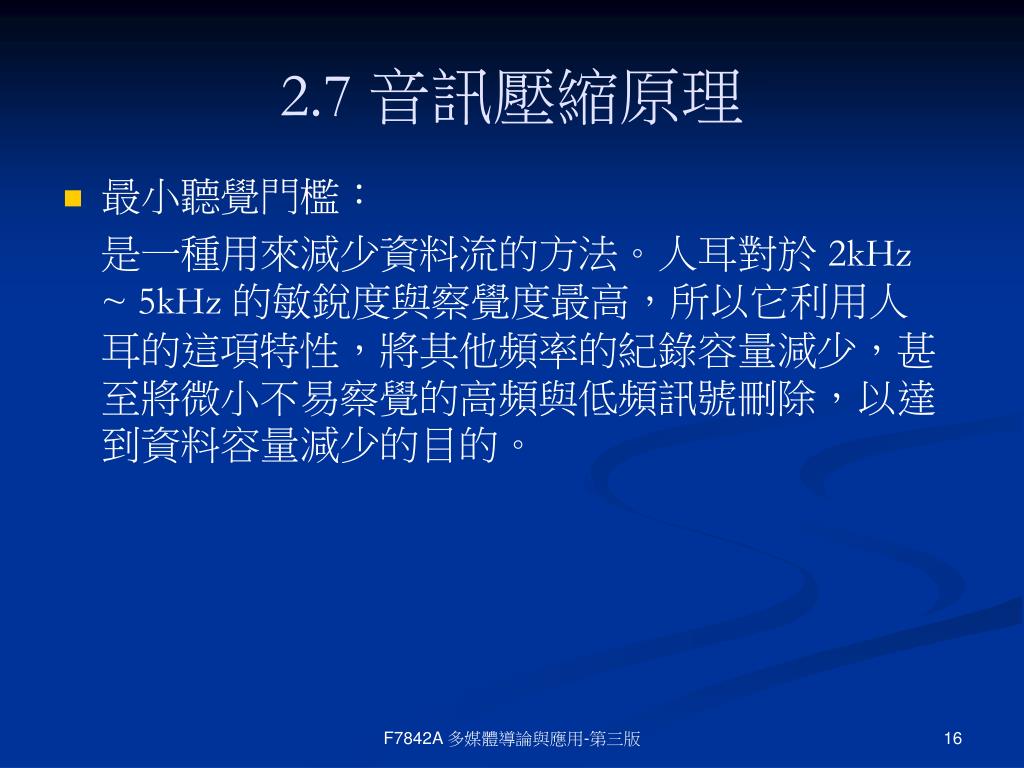 2.7 音訊壓縮原理

最小聽覺門檻：

是一種用來減少資料流的方法。人耳對於 2kHz ~ 5kHz 的敏銳度與察覺度最高，所以它利用人耳的這項特性，將其他頻率的紀錄容量減少，甚至將微小不易察覺的高頻與低頻訊號刪除，以達到資料容量減少的目的。

F7842A 多媒體導論與應用-第三版

16